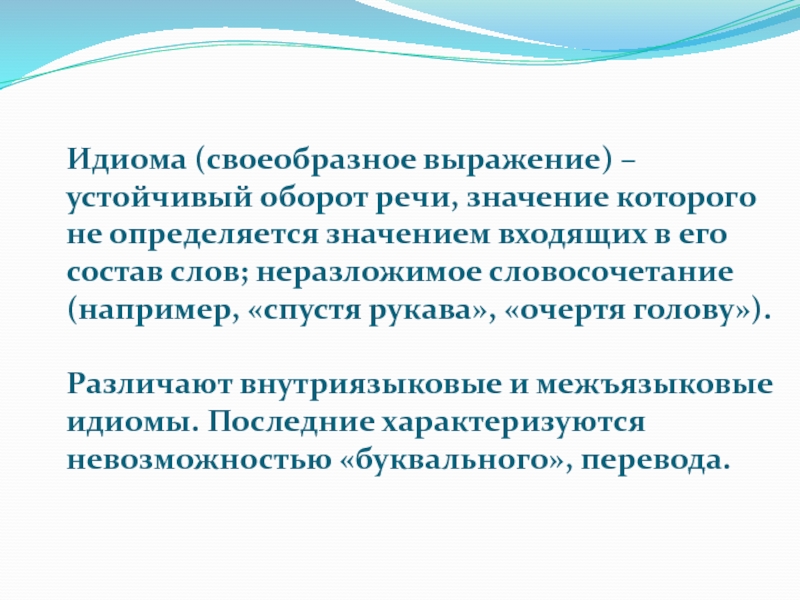 Идиома (своеобразное выражение) – устойчивый оборот речи, значение которого не определяется значением входящих в его состав слов; неразложимое словосочетание (например, «спустя рукава», «очертя голову»).

Различают внутриязыковые и межъязыковые идиомы. Последние характеризуются невозможностью «буквального», перевода.